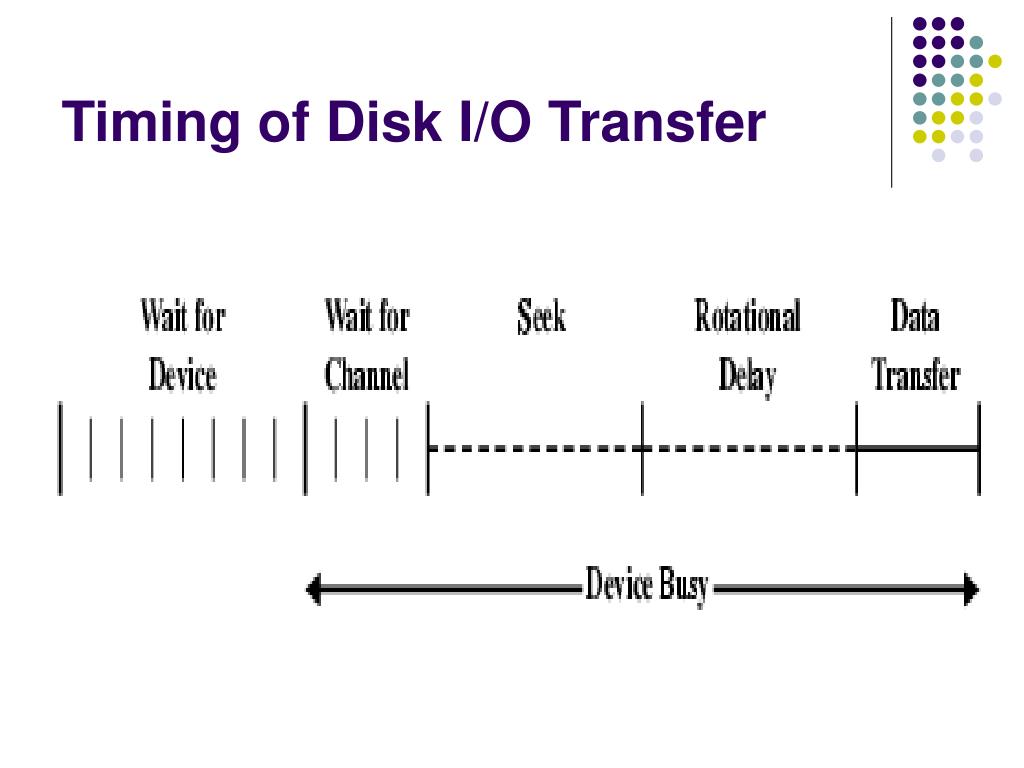 Timing of Disk I/O Transfer

Wait for Device

Wait for Channel

Seek

Rotational Delay

Data Transfer

Device Busy